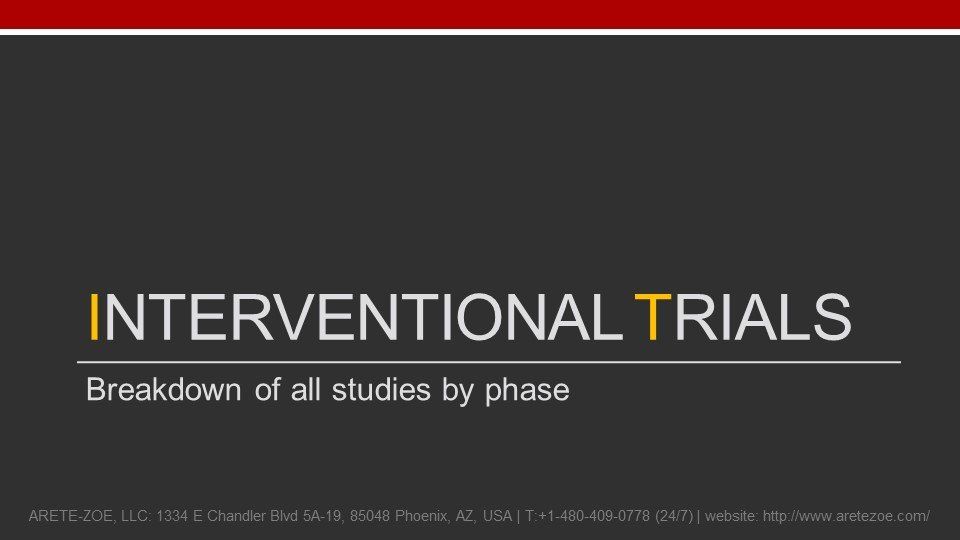 INTERVENTIONAL TRIALS

Breakdown of all studies by phase

ARETE-ZOE, LLC: 1334 E Chandler Blvd 5A-19, 85048 Phoenix, AZ, USA | T:+1-480-409-0778 (24/7) | website: http://www.aretezoe.com/